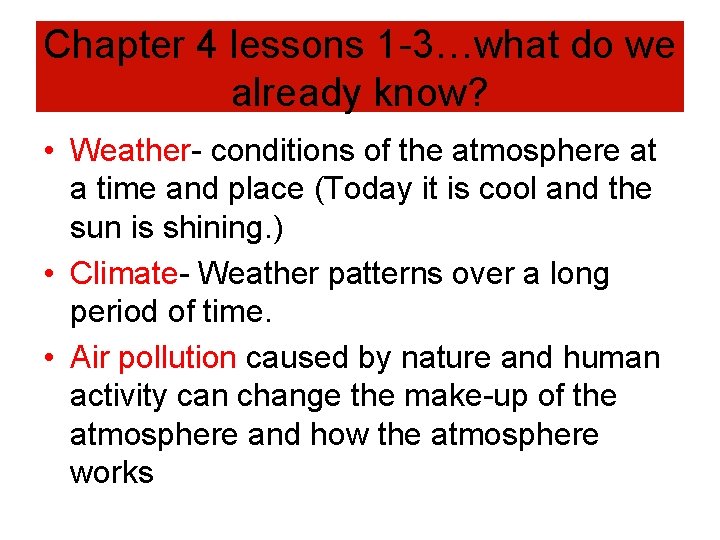 Chapter 4 lessons 1-3…what do we already know?

• Weather- conditions of the atmosphere at a time and place (Today it is cool and the sun is shining.)

• Climate- Weather patterns over a long period of time.

• Air pollution caused by nature and human activity can change the make-up of the atmosphere and how the atmosphere works